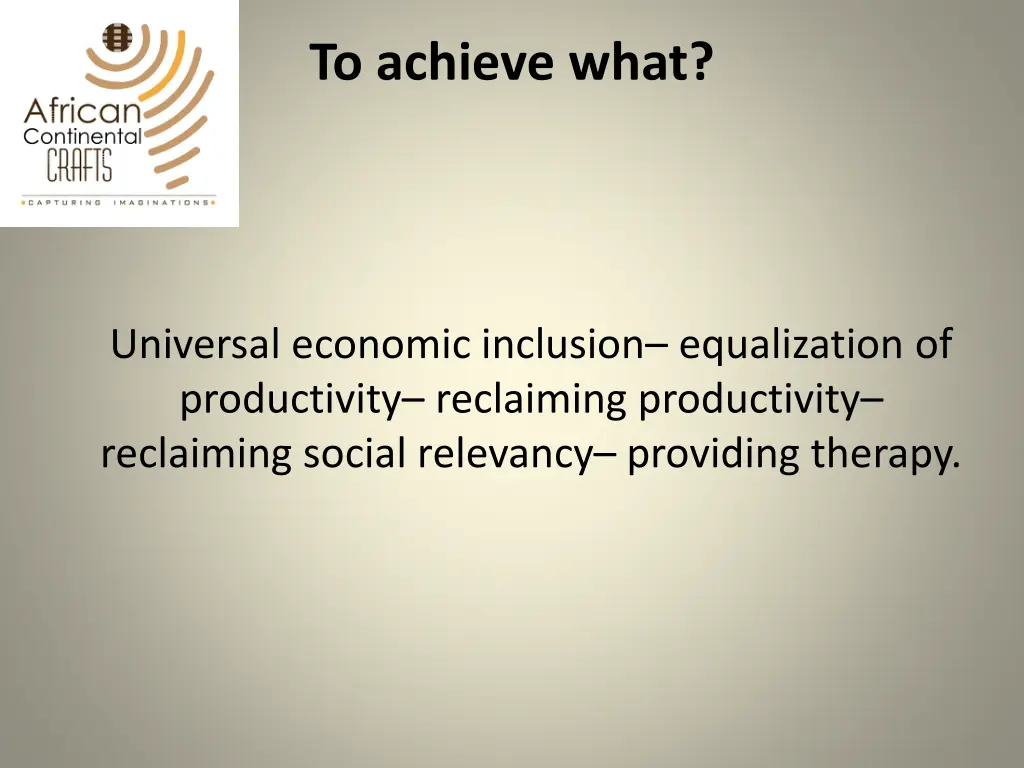 African Continental CRAFTS
CAPTURING IMAGINATIONS

To achieve what?

Universal economic inclusion– equalization of productivity– reclaiming productivity– reclaiming social relevancy– providing therapy.